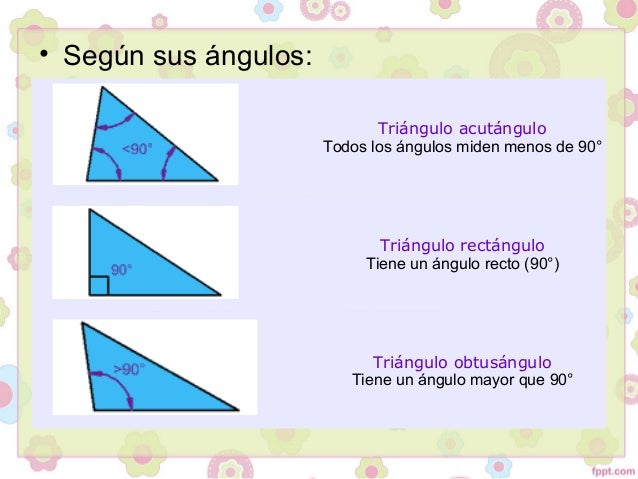 • Según sus ángulos:

<90°

Triángulo acutángulo
Todos los ángulos miden menos de 90°

90°

Triángulo rectángulo
Tiene un ángulo recto (90°)

>90°

Triángulo obtusángulo
Tiene un ángulo mayor que 90°

fppt.com